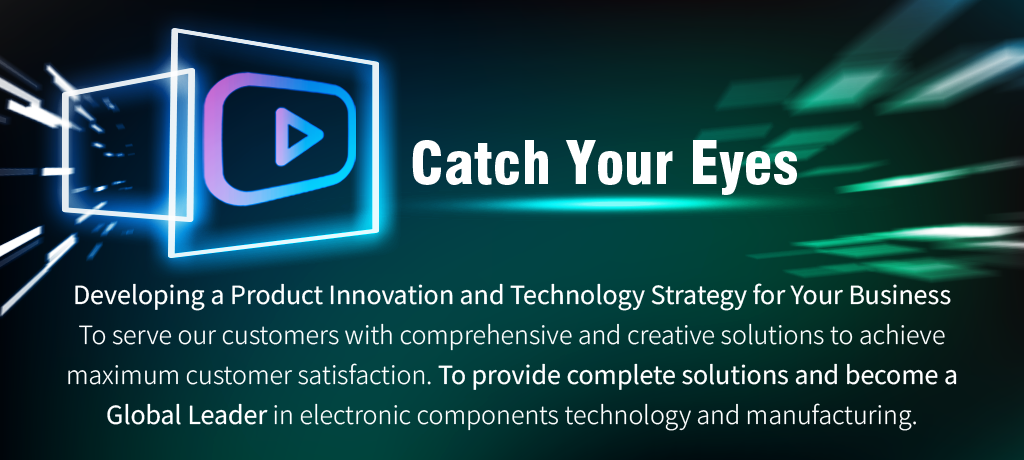 Catch Your Eyes

Developing a Product Innovation and Technology Strategy for Your Business
To serve our customers with comprehensive and creative solutions to achieve maximum customer satisfaction. To provide complete solutions and become a Global Leader in electronic components technology and manufacturing.